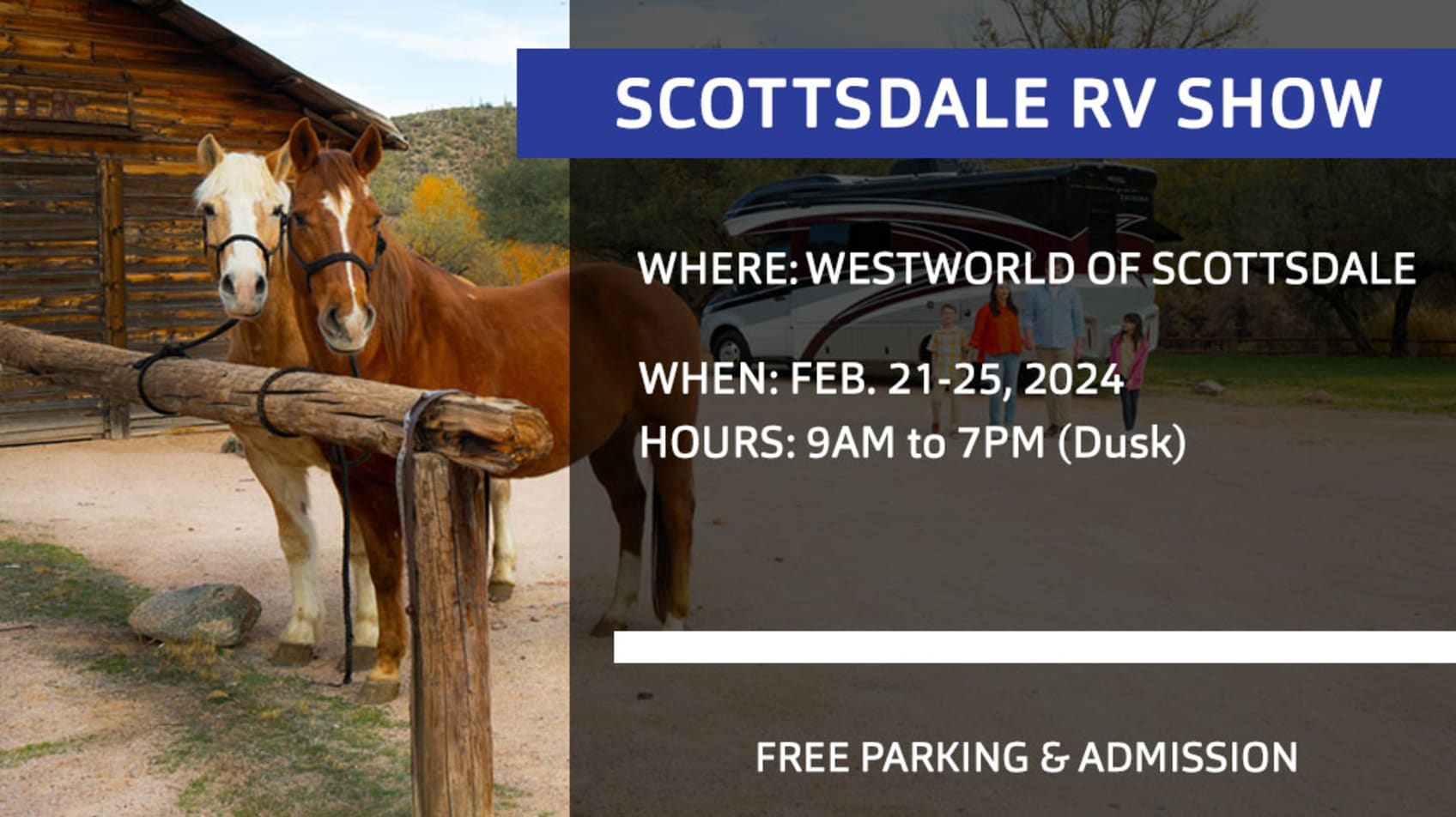 SCOTTSDALE RV SHOW

WHERE: WESTWORLD OF SCOTTSDALE

WHEN: FEB. 21-25, 2024
HOURS: 9AM to 7PM (Dusk)

FREE PARKING & ADMISSION